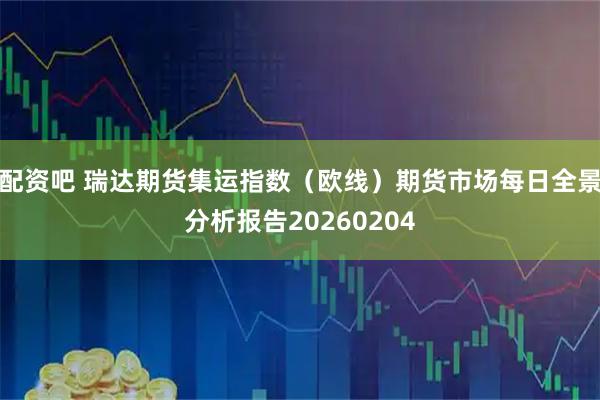 配资吧 瑞达期货集运指数（欧线）期货市场每日全景分析报告20260204